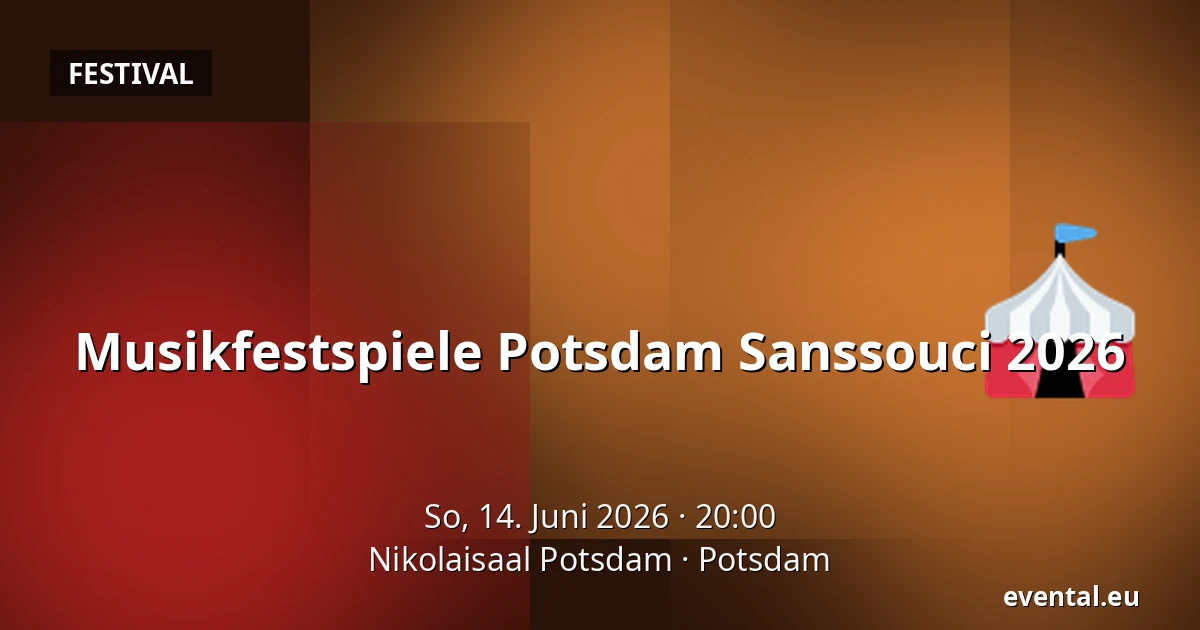 FESTIVAL

Musikfestspiele Potsdam Sanssouci 2026

So, 14. Juni 2026 · 20:00
Nikolaisaal Potsdam · Potsdam

evental.eu